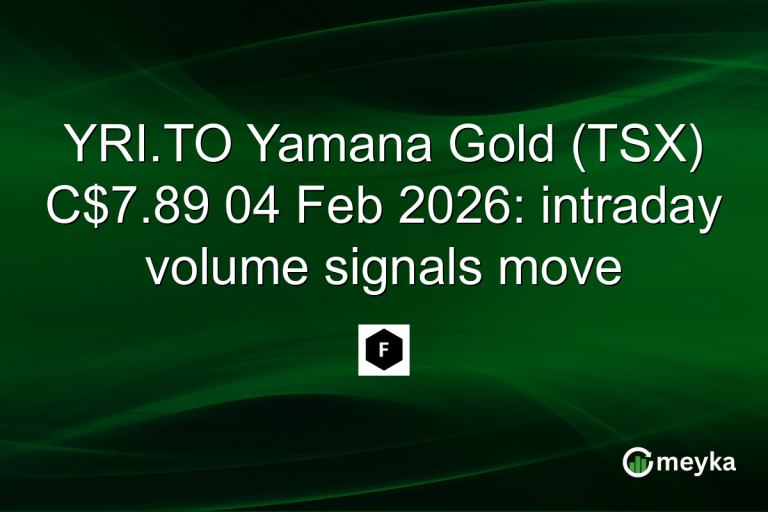 YRI.TO Yamana Gold (TSX) C$7.89 04 Feb 2026: intraday volume signals move

F

meyka